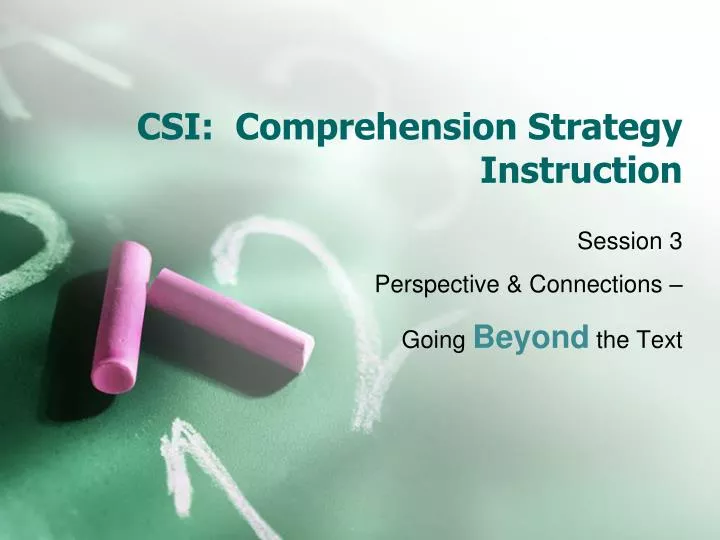 CSI: Comprehension Strategy Instruction

Session 3

Perspective & Connections –

Going Beyond the Text